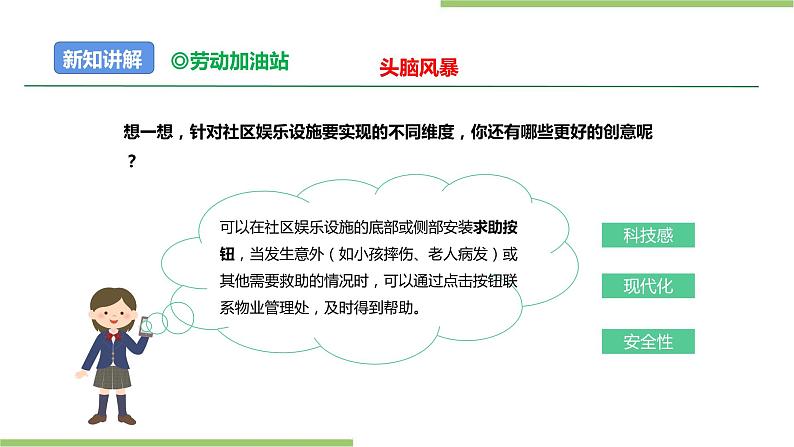 新知讲解

◎劳动加油站

头脑风暴

想一想，针对社区娱乐设施要实现的不同维度，你还有哪些更好的创意呢？

可以在社区娱乐设施的底部或侧部安装求助按钮，当发生意外（如小孩摔伤、老人病发）或其他需要救助的情况时，可以通过点击按钮联系物业管理处，及时得到帮助。

科技感

现代化

安全性